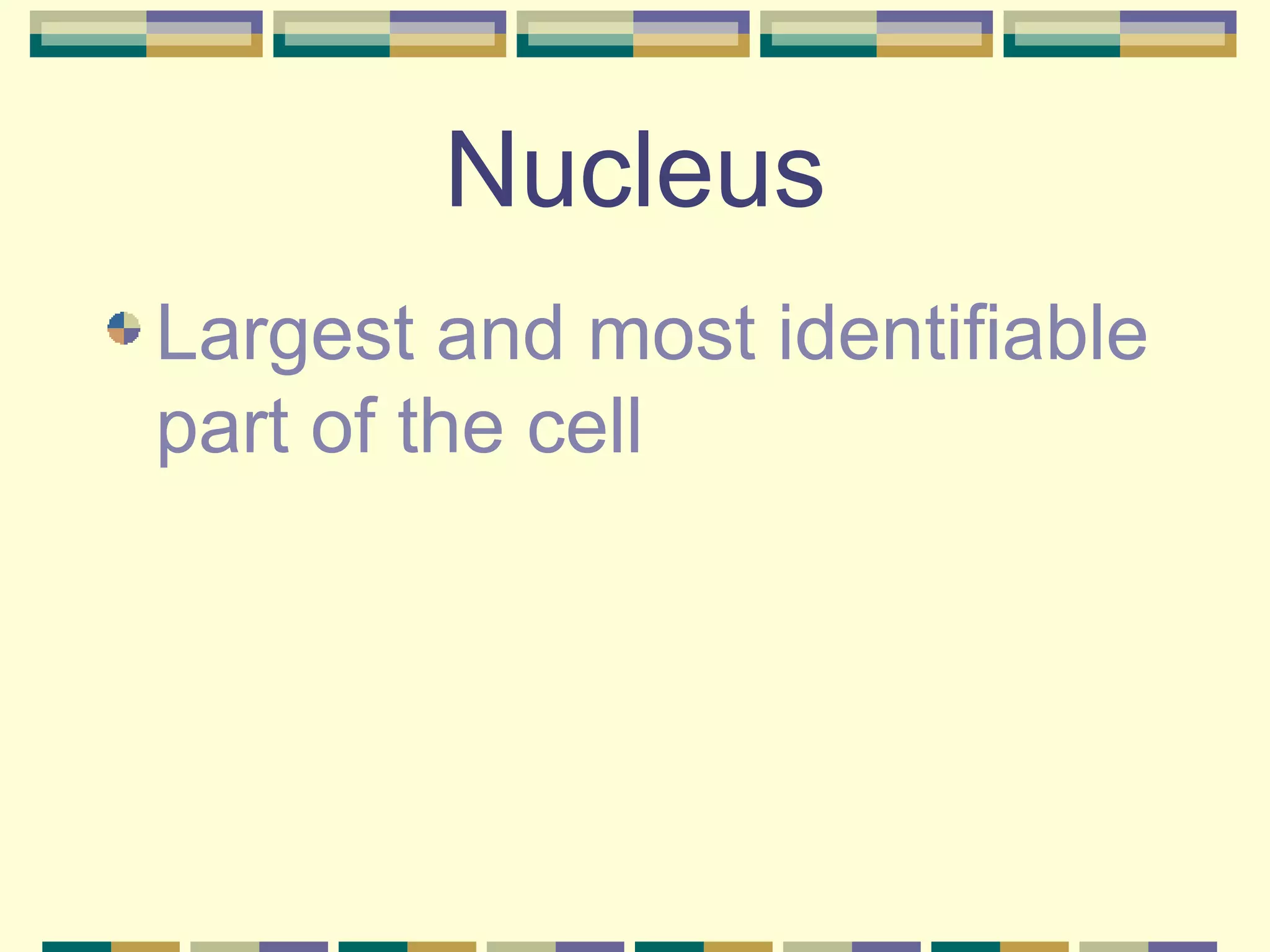 Nucleus

Largest and most identifiable part of the cell